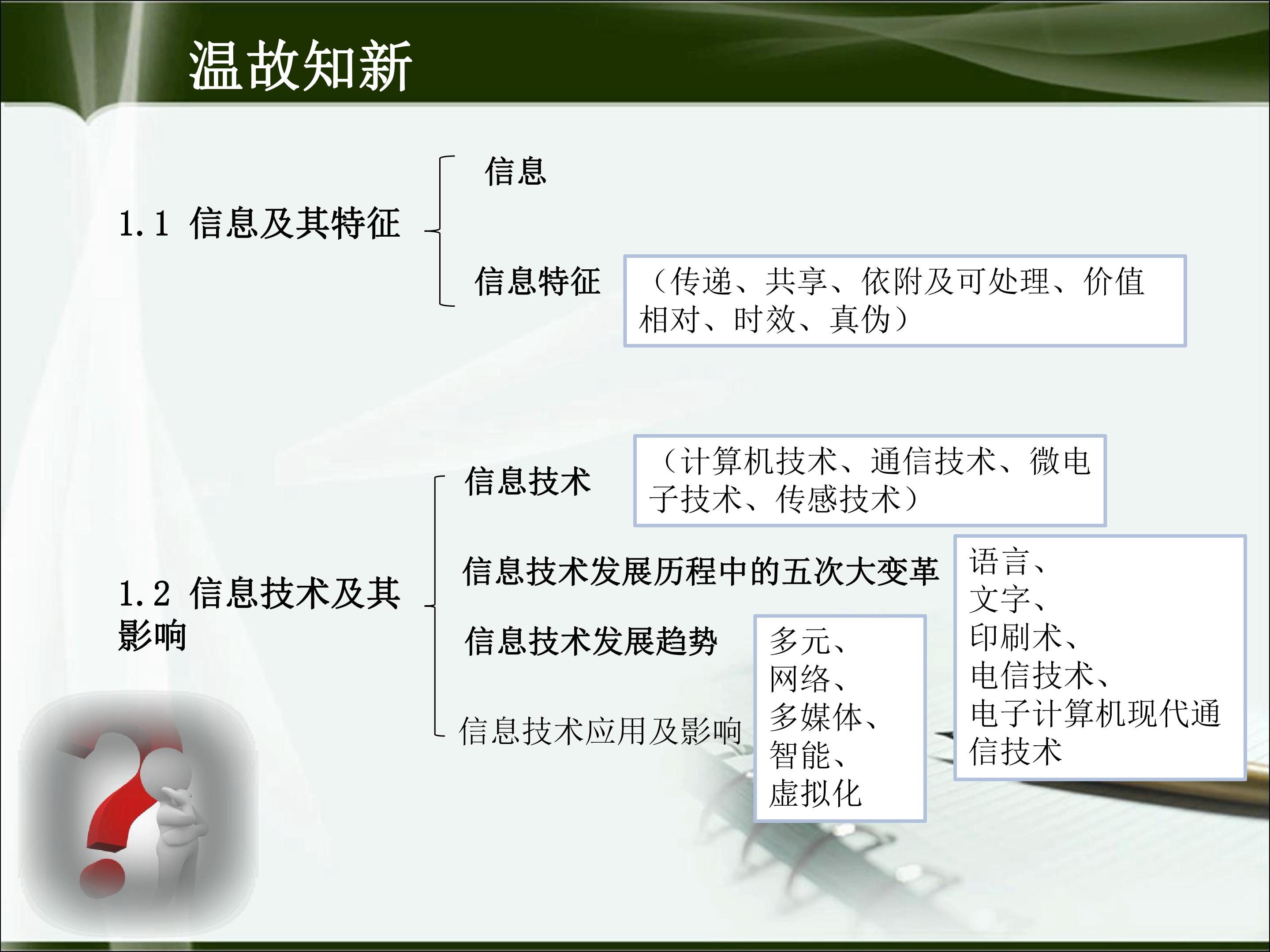 温故知新

1.1 信息及其特征

信息

信息特征

（传递、共享、依附及可处理、价值相对、时效、真伪）

1.2 信息技术及其影响

信息技术

（计算机技术、通信技术、微电子技术、传感技术）

信息技术发展历程中的五次大变革

语言、
文字、
印刷术、
电信技术、
电子计算机现代通信技术

信息技术发展趋势

多元、
网络、
多媒体、
智能、
虚拟化

信息技术应用及影响